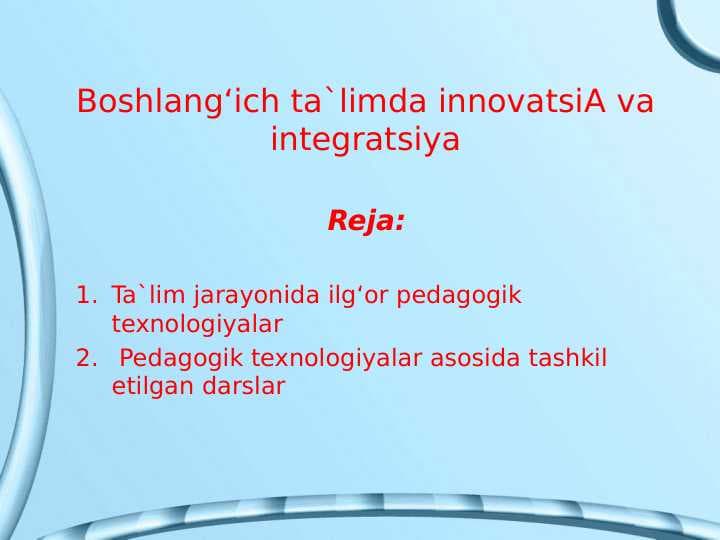 Boshlang‘ich ta`limda innovatsiA va integratsiya

Reja:

1. Ta`lim jarayonida ilg‘or pedagogik texnologiyalar
2. Pedagogik texnologiyalar asosida tashkil etilgan darslar